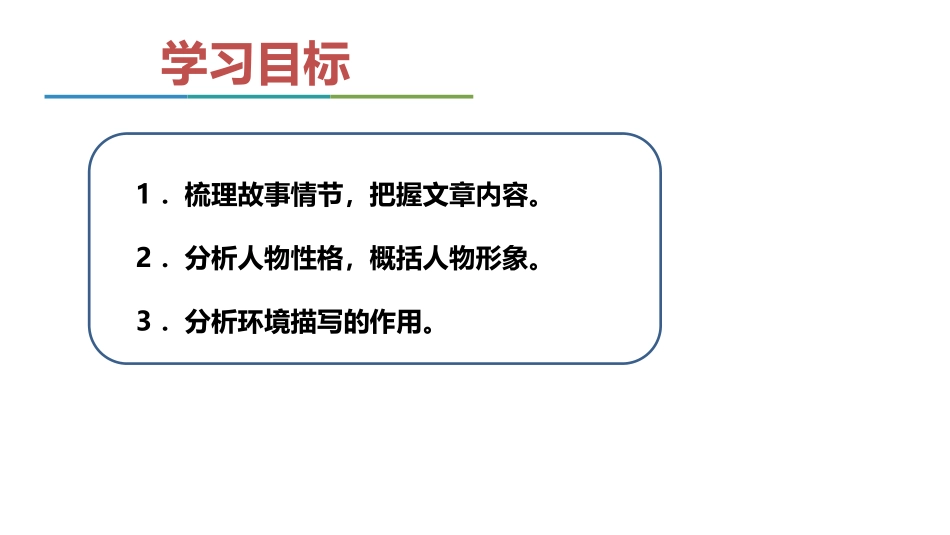 学习目标

1．梳理故事情节，把握文章内容。

2．分析人物性格，概括人物形象。

3．分析环境描写的作用。